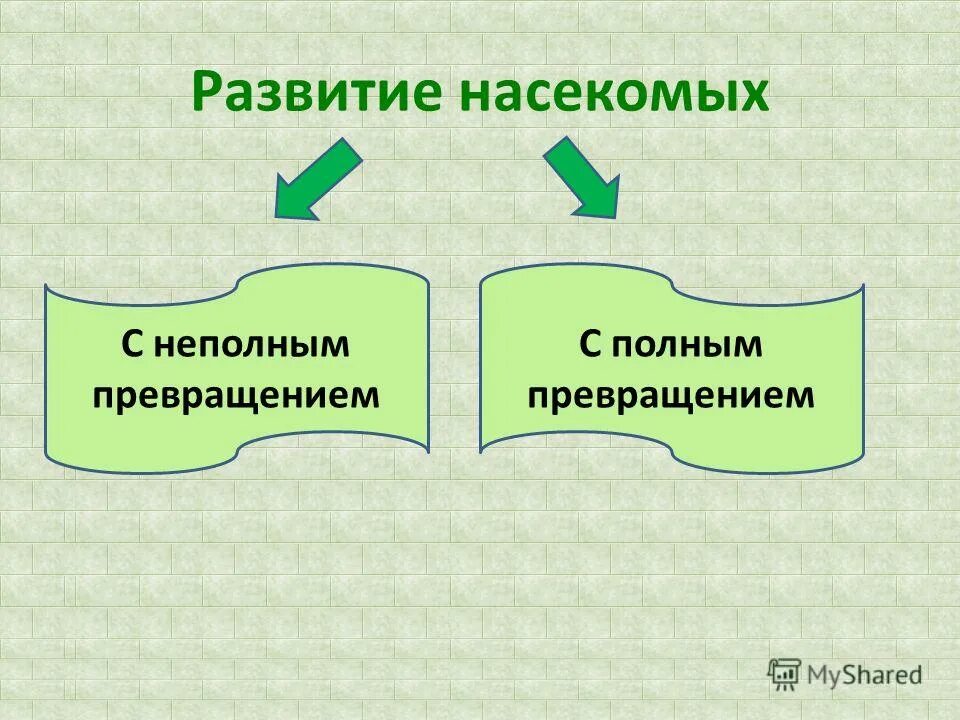 Развитие насекомых

С неполным превращением

С полным превращением

MyShared